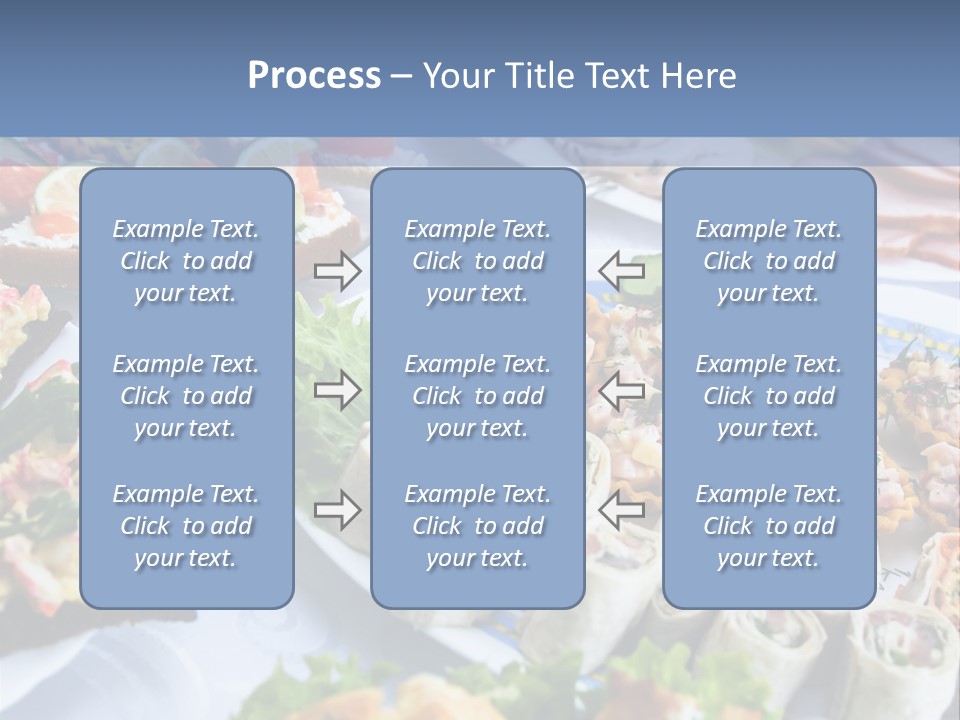 Process – Your Title Text Here

Example Text. Click to add your text.

Example Text. Click to add your text.

Example Text. Click to add your text.

Example Text. Click to add your text.

Example Text. Click to add your text.

Example Text. Click to add your text.

Example Text. Click to add your text.

Example Text. Click to add your text.

Example Text. Click to add your text.